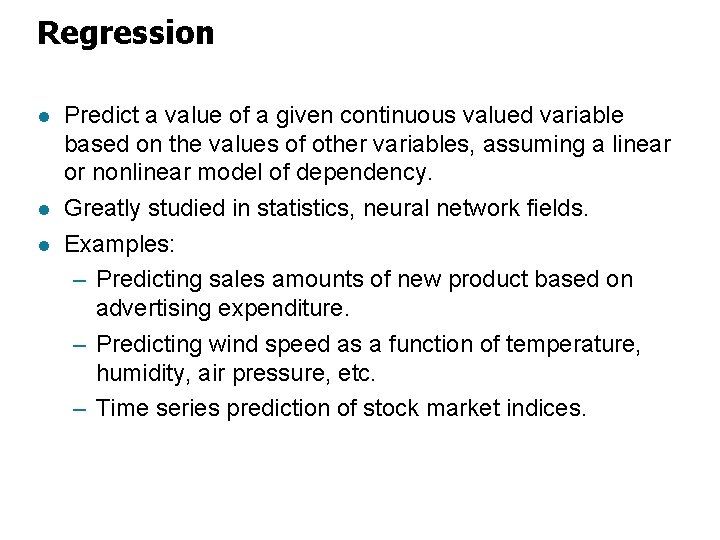 Regression

- Predict a value of a given continuous valued variable based on the values of other variables, assuming a linear or nonlinear model of dependency.
- Greatly studied in statistics, neural network fields.
- Examples:
  – Predicting sales amounts of new product based on advertising expenditure.
  – Predicting wind speed as a function of temperature, humidity, air pressure, etc.
  – Time series prediction of stock market indices.